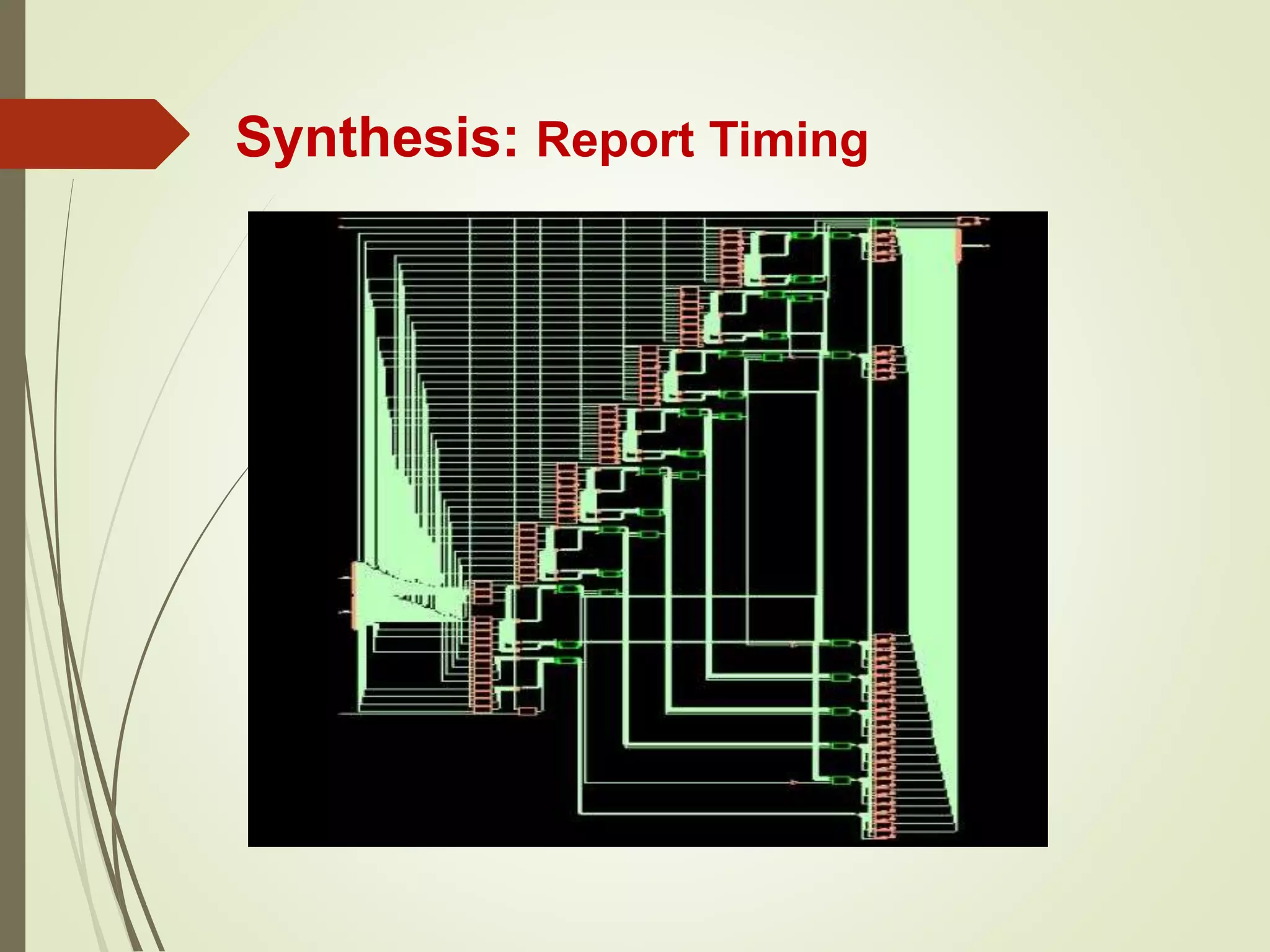 Synthesis: Report Timing